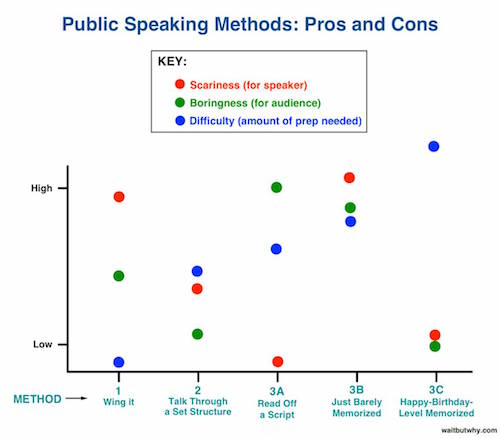 Public Speaking Methods: Pros and Cons

KEY:
Scariness (for speaker)
Boringness (for audience)
Difficulty (amount of prep needed)

High
Low

METHOD →
1
Wing it
2
Talk Through a Set Structure
3A
Read Off a Script
3B
Just Barely Memorized
3C
Happy-Birthday-Level Memorized

waitbutwhy.com